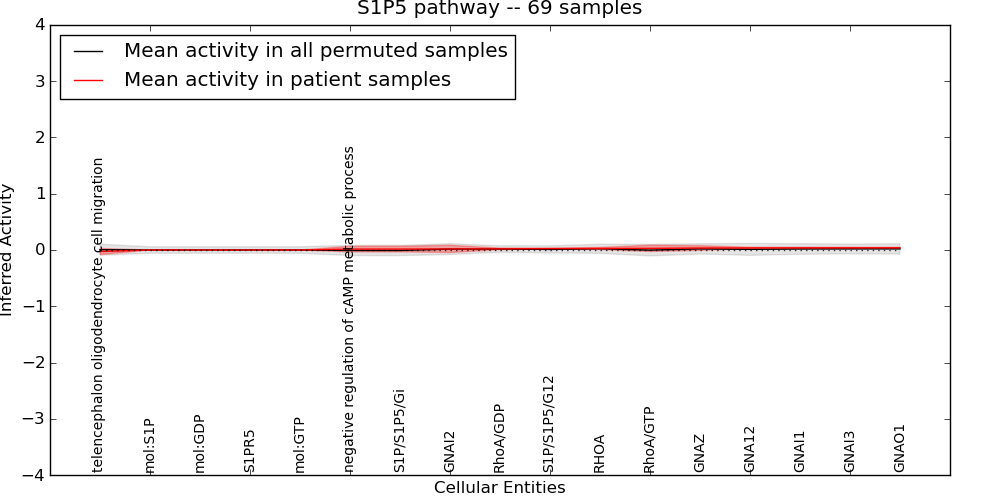 S1P5 pathway -- 69 samples

Mean activity in all permuted samples
Mean activity in patient samples

Inferred Activity

4
3
2
1
0
−1
−2
−3
−4

telencephalon oligodendrocyte cell migration
mol:S1P
mol:GDP
S1PR5
mol:GTP
negative regulation of cAMP metabolic process
S1P/S1P5/Gi
GNAI2
RhoA/GDP
S1P/S1P5/G12
RHOA
RhoA/GTP
GNAZ
GNA12
GNAI1
GNAI3
GNAO1

Cellular Entities